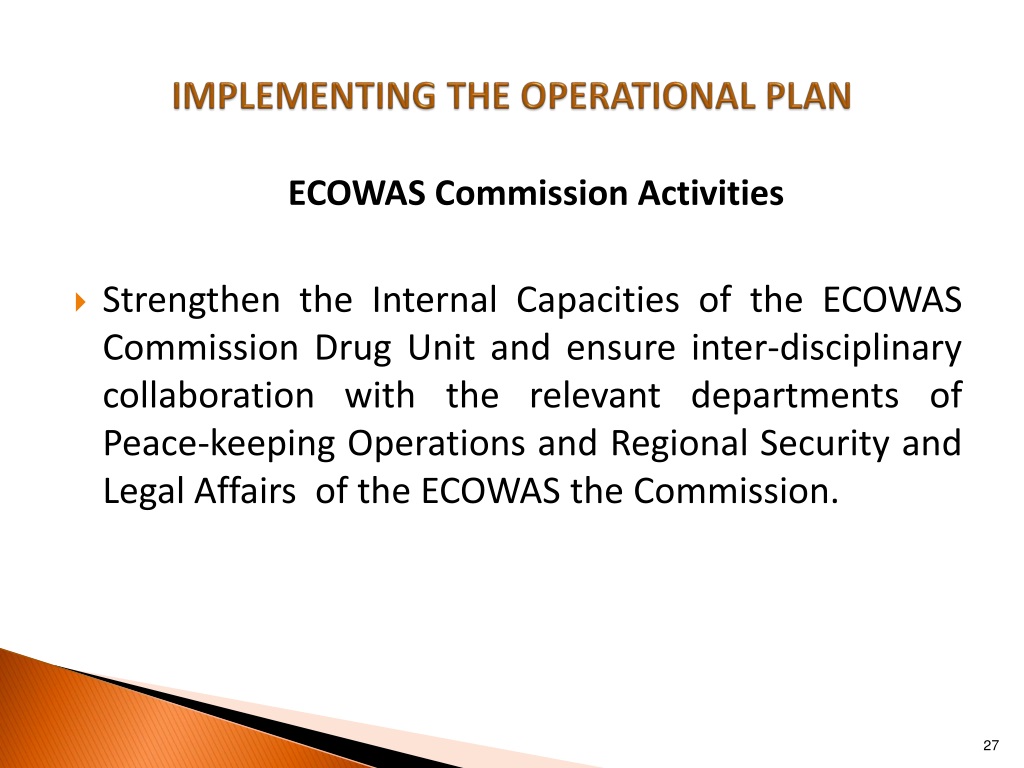 IMPLEMENTING THE OPERATIONAL PLAN

ECOWAS Commission Activities

Strengthen the Internal Capacities of the ECOWAS Commission Drug Unit and ensure inter-disciplinary collaboration with the relevant departments of Peace-keeping Operations and Regional Security and Legal Affairs of the ECOWAS the Commission.

27